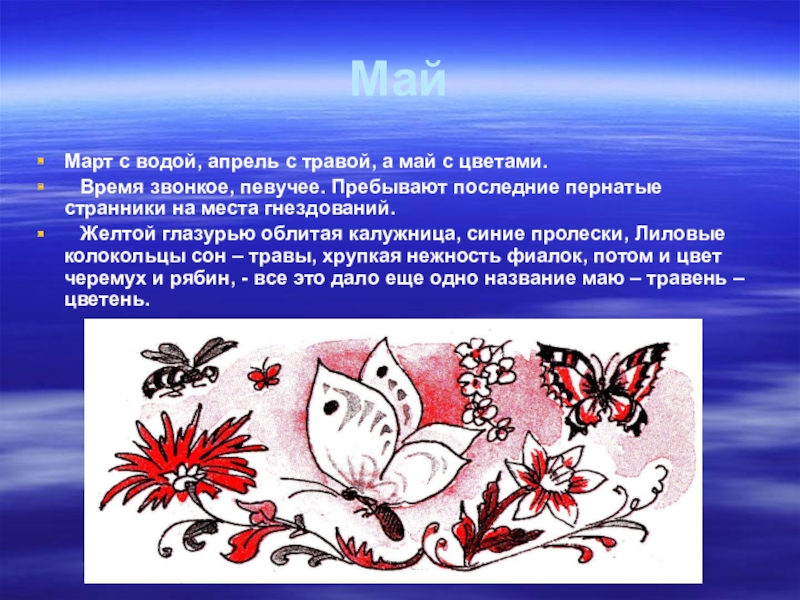 Май

Март с водой, апрель с травой, а май с цветами.

Время звонкое, певучее. Пребывают последние пернатые странники на места гнездований.

Желтой глазурью облитая калужница, синие пролески, Лиловые колокольцы сон – травы, хрупкая нежность фиалок, потом и цвет черемух и рябин, - все это дало еще одно название маю – травень – цветень.